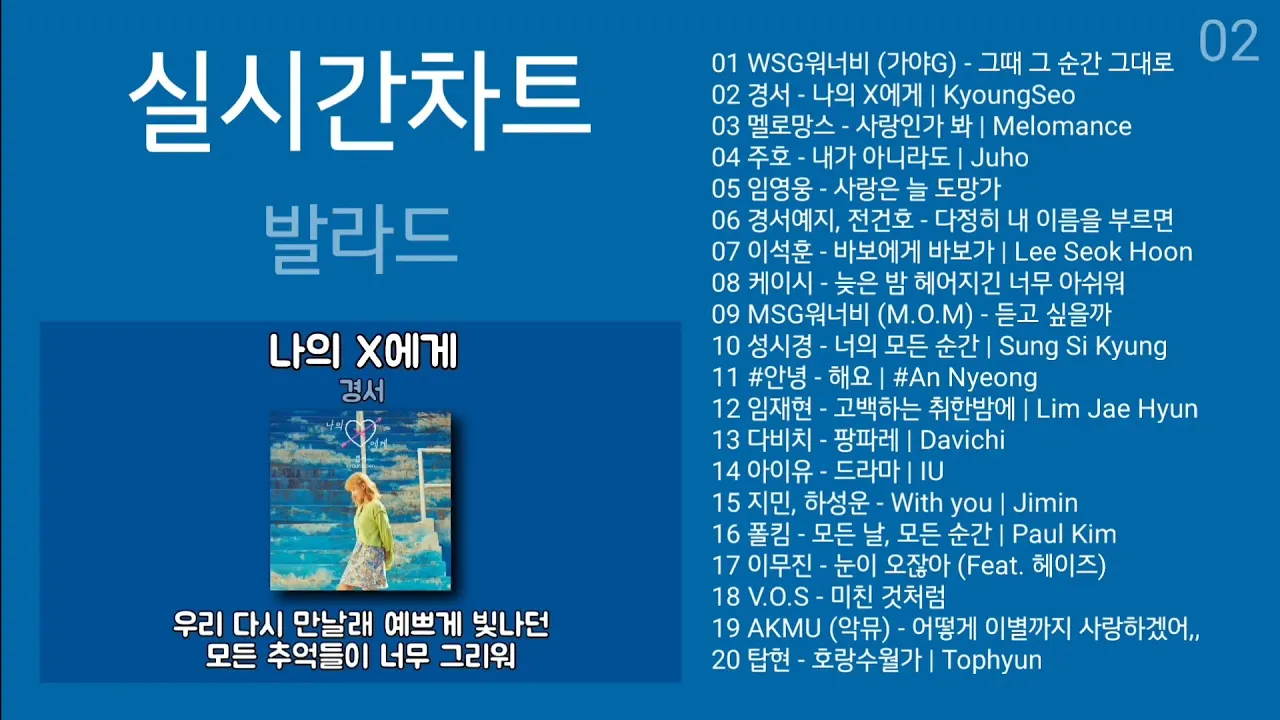 실시간차트

발라드

나의 X에게
경서

나의 X에게

우리 다시 만날래 예쁘게 빛나던
모든 추억들이 너무 그리워

02

01 WSG워너비 (가야G) - 그때 그 순간 그대로
02 경서 - 나의 X에게 | KyoungSeo
03 멜로망스 - 사랑인가 봐 | Melomance
04 주호 - 내가 아니라도 | Juho
05 임영웅 - 사랑은 늘 도망가
06 경서예지, 전건호 - 다정히 내 이름을 부르면
07 이석훈 - 바보에게 바보가 | Lee Seok Hoon
08 케이시 - 늦은 밤 헤어지긴 너무 아쉬워
09 MSG워너비 (M.O.M) - 듣고 싶을까
10 성시경 - 너의 모든 순간 | Sung Si Kyung
11 #안녕 - 해요 | #An Nyeong
12 임재현 - 고백하는 취한밤에 | Lim Jae Hyun
13 다비치 - 팡파레 | Davichi
14 아이유 - 드라마 | IU
15 지민, 하성운 - With you | Jimin
16 폴킴 - 모든 날, 모든 순간 | Paul Kim
17 이무진 - 눈이 오잖아 (Feat. 헤이즈)
18 V.O.S - 미친 것처럼
19 AKMU (악뮤) - 어떻게 이별까지 사랑하겠어,,
20 탑현 - 호랑수월가 | Tophyun